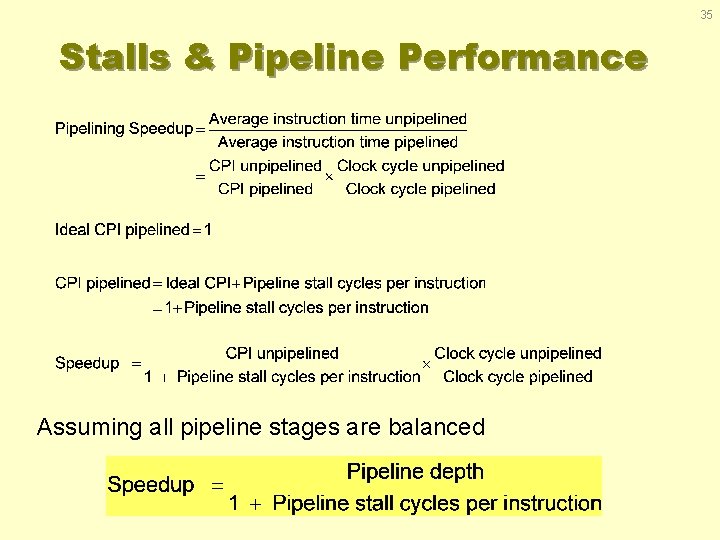 35

Stalls & Pipeline Performance

$\text{Pipelining Speedup} = \frac{\text{Average instruction time unpipelined}}{\text{Average instruction time pipelined}}$

$= \frac{\text{CPI unpipelined}}{\text{CPI pipelined}} \times \frac{\text{Clock cycle unpipelined}}{\text{Clock cycle pipelined}}$

$\text{Ideal CPI pipelined} = 1$

$\text{CPI pipelined} = \text{Ideal CPI} + \text{Pipeline stall cycles per instruction}$

$= 1 + \text{Pipeline stall cycles per instruction}$

$\text{Speedup} = \frac{\text{CPI unpipelined}}{1 + \text{Pipeline stall cycles per instruction}} \times \frac{\text{Clock cycle unpipelined}}{\text{Clock cycle pipelined}}$

Assuming all pipeline stages are balanced

$\text{Speedup} = \frac{\text{Pipeline depth}}{1 + \text{Pipeline stall cycles per instruction}}$